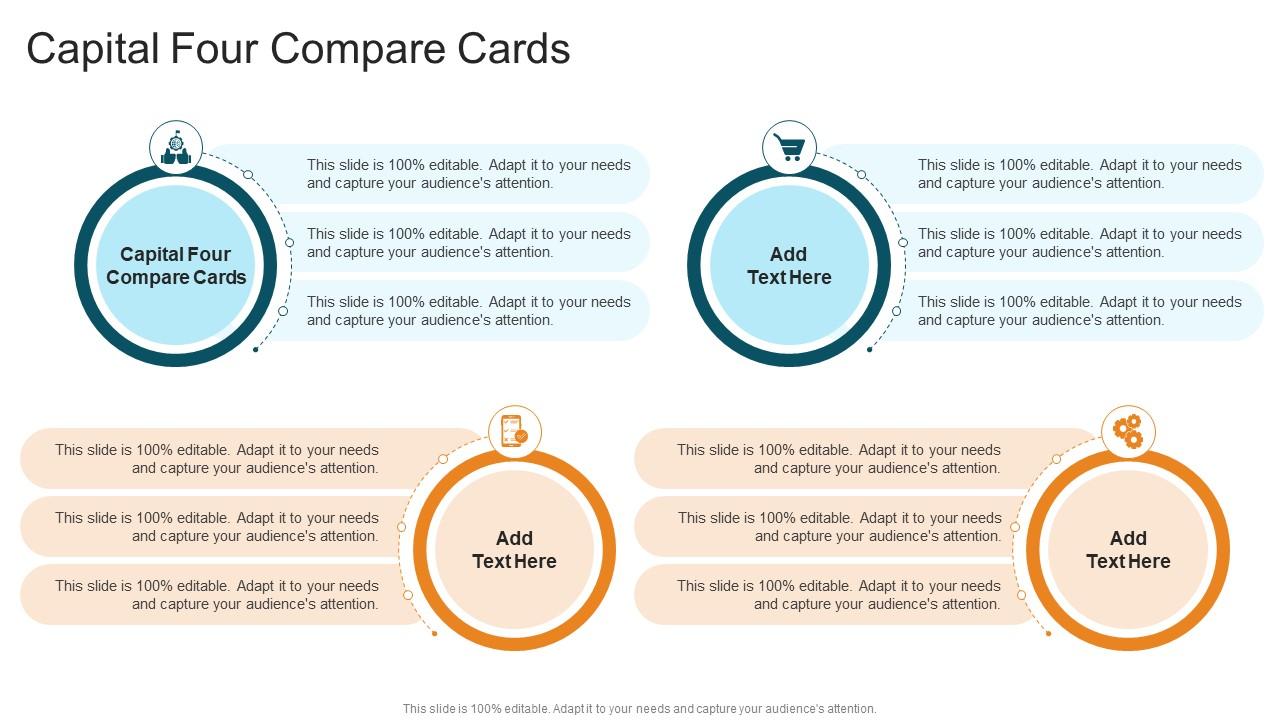 Capital Four Compare Cards

Capital Four Compare Cards

This slide is 100% editable. Adapt it to your needs and capture your audience's attention.

This slide is 100% editable. Adapt it to your needs and capture your audience's attention.

This slide is 100% editable. Adapt it to your needs and capture your audience's attention.

Add Text Here

This slide is 100% editable. Adapt it to your needs and capture your audience's attention.

This slide is 100% editable. Adapt it to your needs and capture your audience's attention.

This slide is 100% editable. Adapt it to your needs and capture your audience's attention.

This slide is 100% editable. Adapt it to your needs and capture your audience's attention.

This slide is 100% editable. Adapt it to your needs and capture your audience's attention.

This slide is 100% editable. Adapt it to your needs and capture your audience's attention.

Add Text Here

This slide is 100% editable. Adapt it to your needs and capture your audience's attention.

This slide is 100% editable. Adapt it to your needs and capture your audience's attention.

This slide is 100% editable. Adapt it to your needs and capture your audience's attention.

Add Text Here

This slide is 100% editable. Adapt it to your needs and capture your audience's attention.